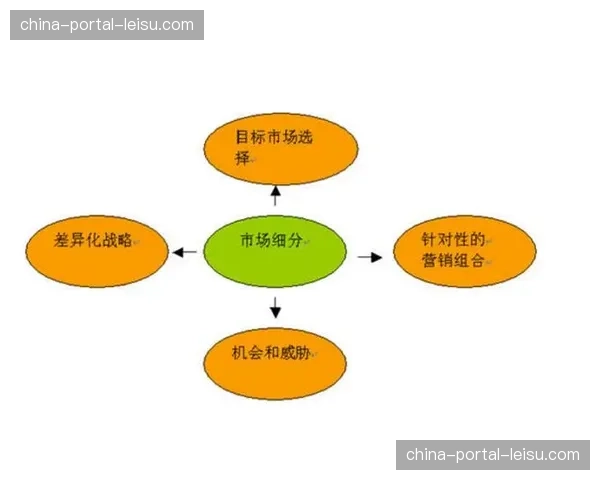 china-portal-leisu.com

目标市场选择

差异化战略

市场细分

针对性的营销组合

机会和威胁

china-portal-leisu.com